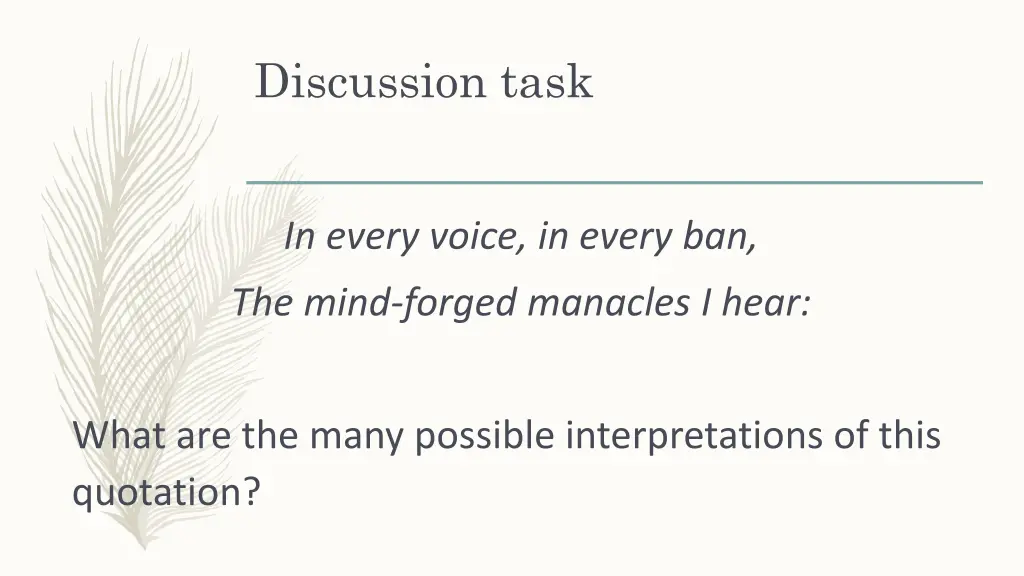 Discussion task

In every voice, in every ban,
The mind-forged manacles I hear:

What are the many possible interpretations of this quotation?